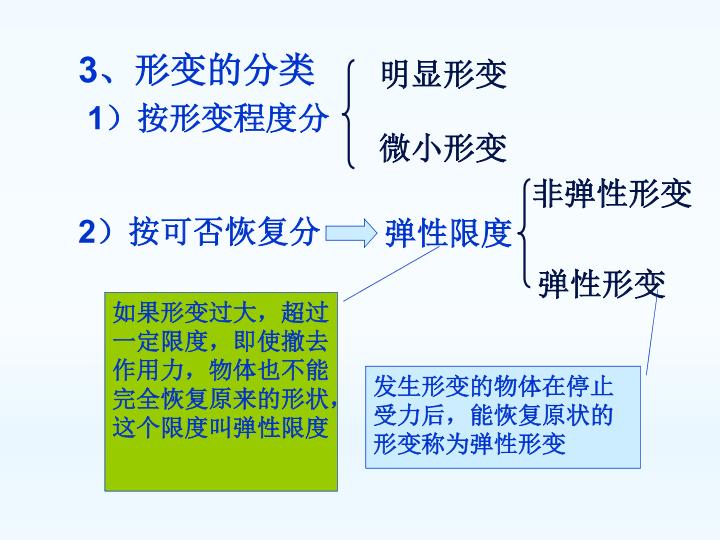 3、形变的分类

1）按形变程度分

明显形变

微小形变

2）按可否恢复分

弹性限度

非弹性形变

弹性形变

如果形变过大，超过一定限度，即使撤去作用力，物体也不能完全恢复原来的形状，这个限度叫弹性限度

发生形变的物体在停止受力后，能恢复原状的形变称为弹性形变